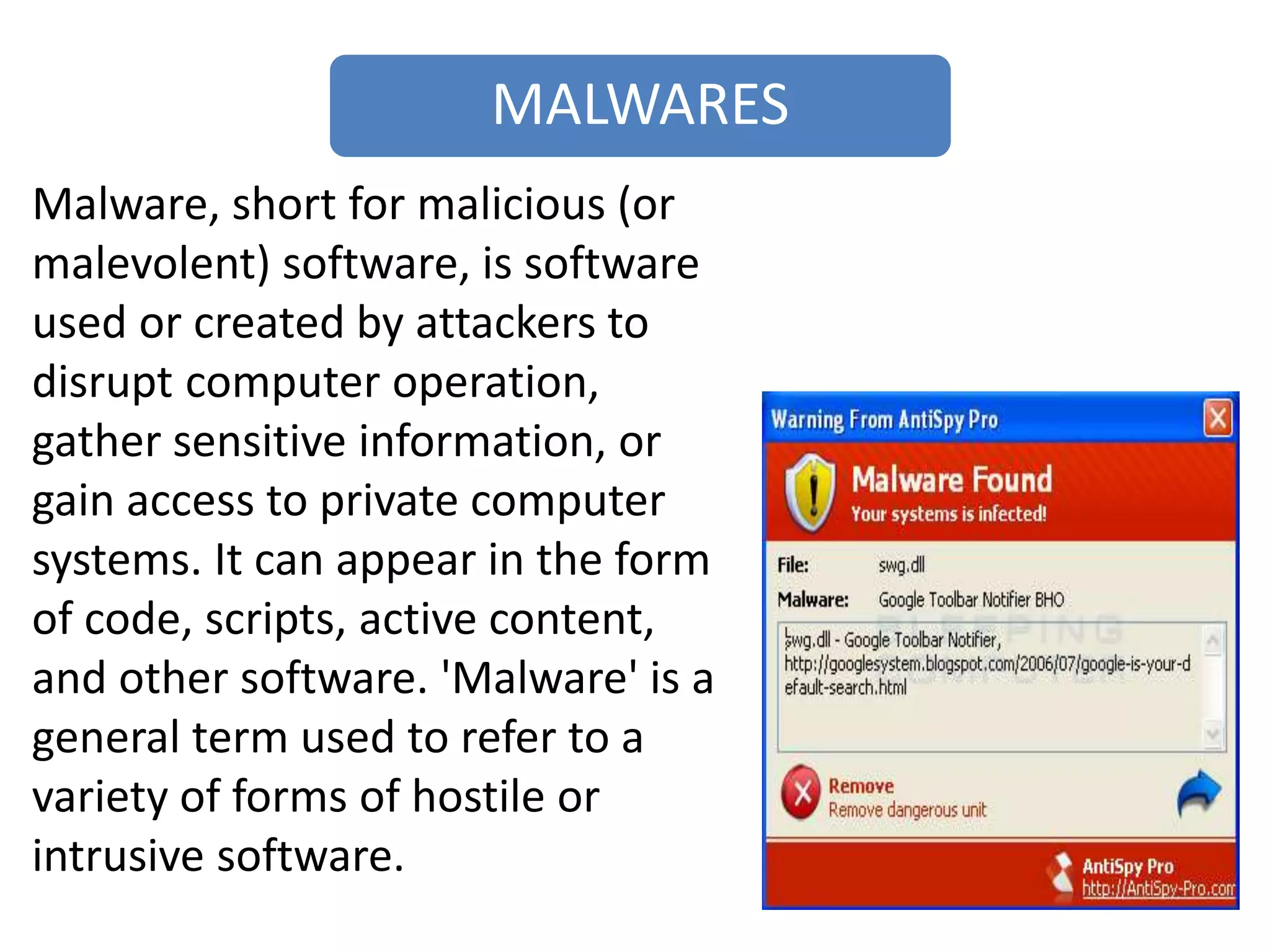 MALWARES

Malware, short for malicious (or malevolent) software, is software used or created by attackers to disrupt computer operation, gather sensitive information, or gain access to private computer systems. It can appear in the form of code, scripts, active content, and other software. 'Malware' is a general term used to refer to a variety of forms of hostile or intrusive software.

Warning From AntiSpy Pro

Malware Found
Your systems is infected!

File: swg.dll
Malware: Google Toolbar Notifier BHO

swg.dll - Google Toolbar Notifier, http://googlesystem.blogspot.com/2006/07/google-is-your-default-search.html

Remove
Remove dangerous unit

AntiSpy Pro
http://AntiSpy-Pro.com